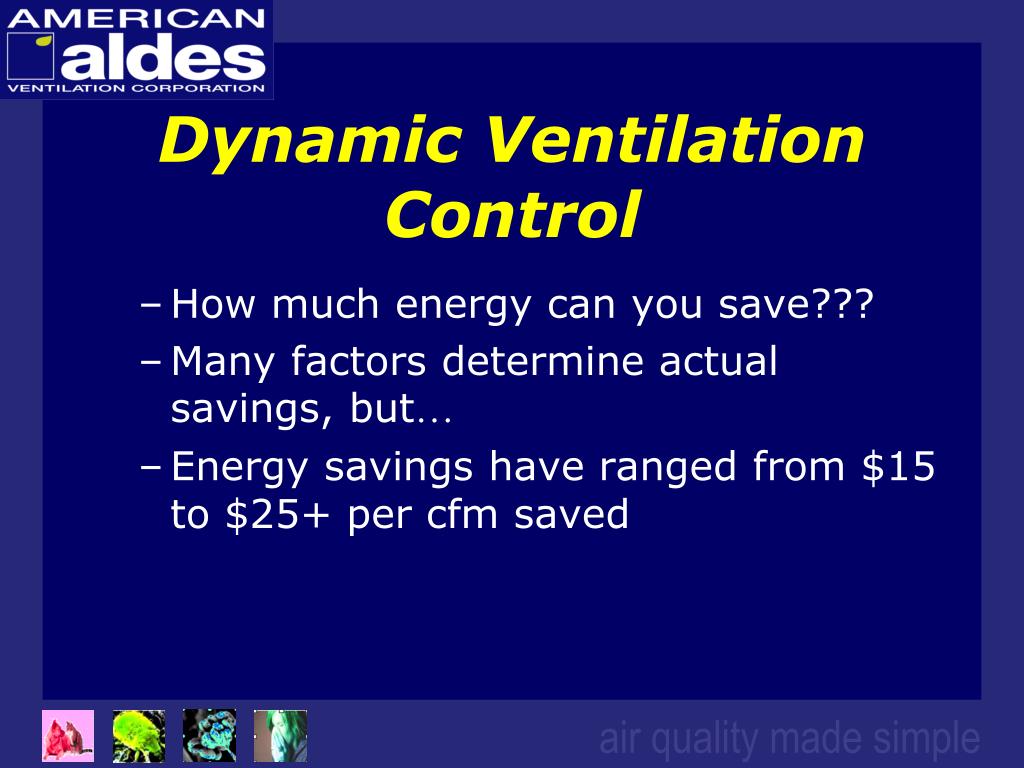 AMERICAN
aldes
VENTILATION CORPORATION

Dynamic Ventilation Control

– How much energy can you save???
– Many factors determine actual savings, but…
– Energy savings have ranged from \$15 to \$25+ per cfm saved

air quality made simple